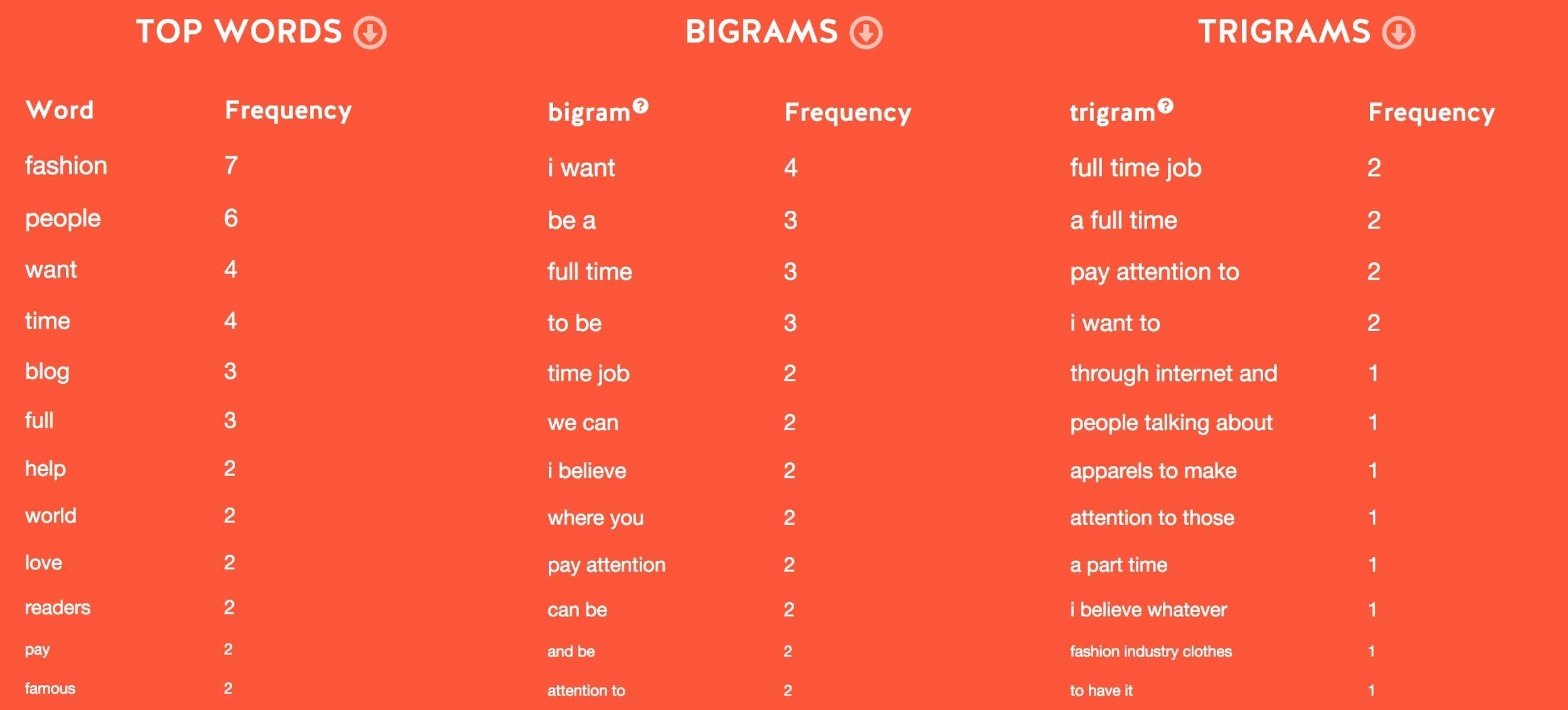 TOP WORDS

| Word | Frequency |
|---|---|
| fashion | 7 |
| people | 6 |
| want | 4 |
| time | 4 |
| blog | 3 |
| full | 3 |
| help | 2 |
| world | 2 |
| love | 2 |
| readers | 2 |
| pay | 2 |
| famous | 2 |

BIGRAMS

| bigram? | Frequency |
|---|---|
| i want | 4 |
| be a | 3 |
| full time | 3 |
| to be | 3 |
| time job | 2 |
| we can | 2 |
| i believe | 2 |
| where you | 2 |
| pay attention | 2 |
| can be | 2 |
| and be | 2 |
| attention to | 2 |

TRIGRAMS

| trigram? | Frequency |
|---|---|
| full time job | 2 |
| a full time | 2 |
| pay attention to | 2 |
| i want to | 2 |
| through internet and | 1 |
| people talking about | 1 |
| apparels to make | 1 |
| attention to those | 1 |
| a part time | 1 |
| i believe whatever | 1 |
| fashion industry clothes | 1 |
| to have it | 1 |